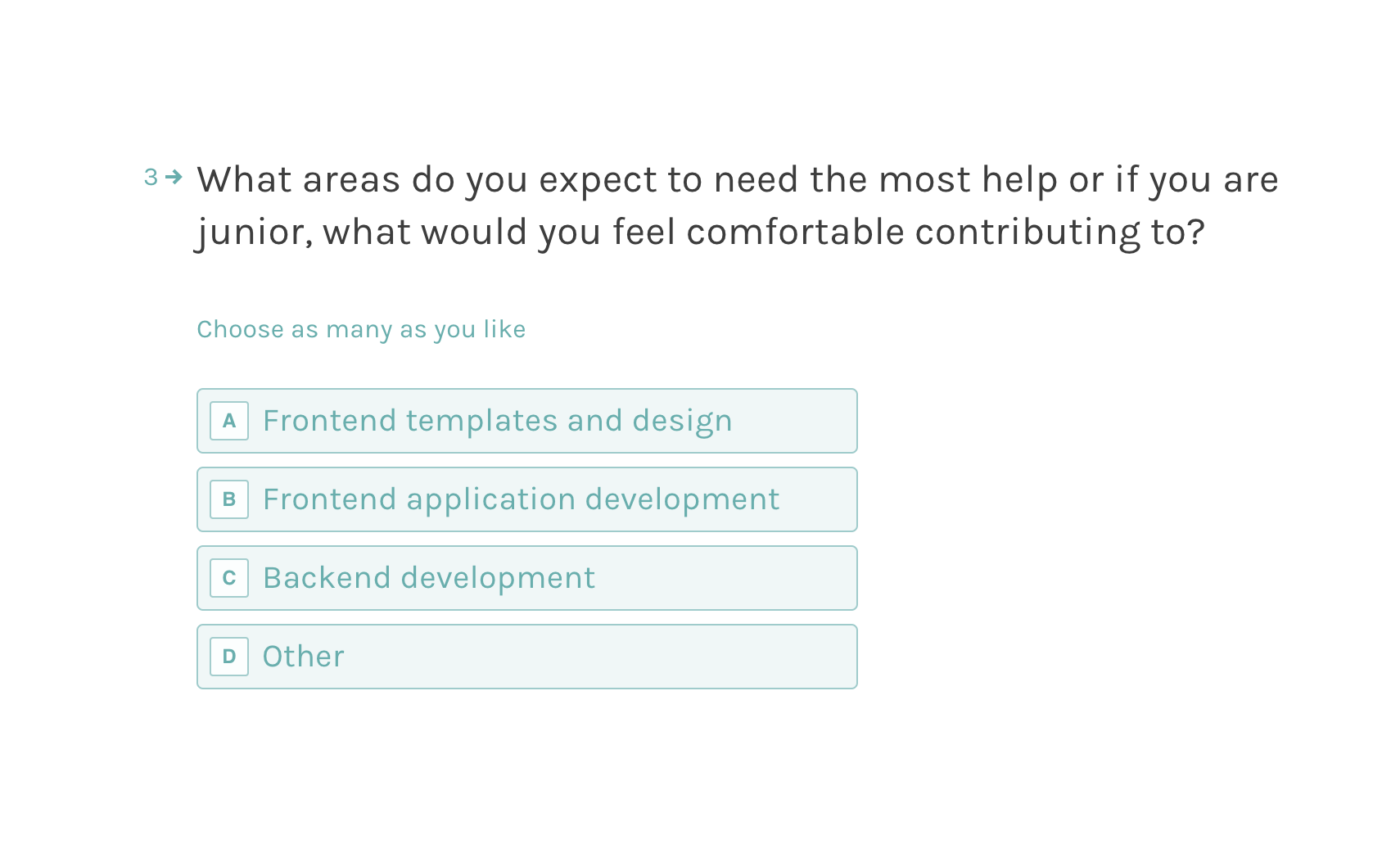 3 → What areas do you expect to need the most help or if you are junior, what would you feel comfortable contributing to?

Choose as many as you like

A Frontend templates and design

B Frontend application development

C Backend development

D Other